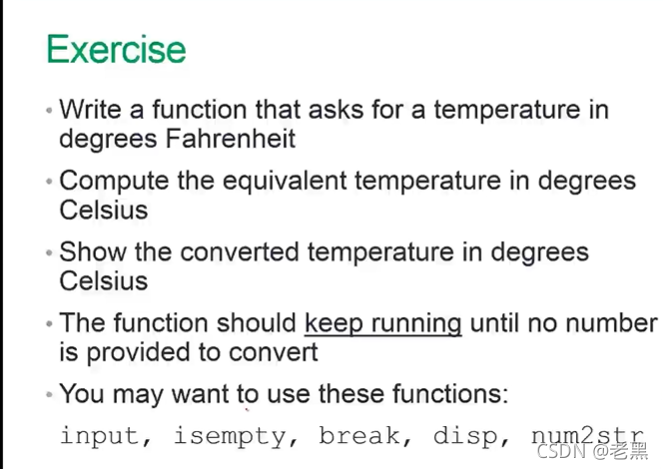 Exercise

• Write a function that asks for a temperature in degrees Fahrenheit

• Compute the equivalent temperature in degrees Celsius

• Show the converted temperature in degrees Celsius

• The function should keep running until no number is provided to convert

• You may want to use these functions:

input, isempty, break, disp, num2str

CSDN @老黑